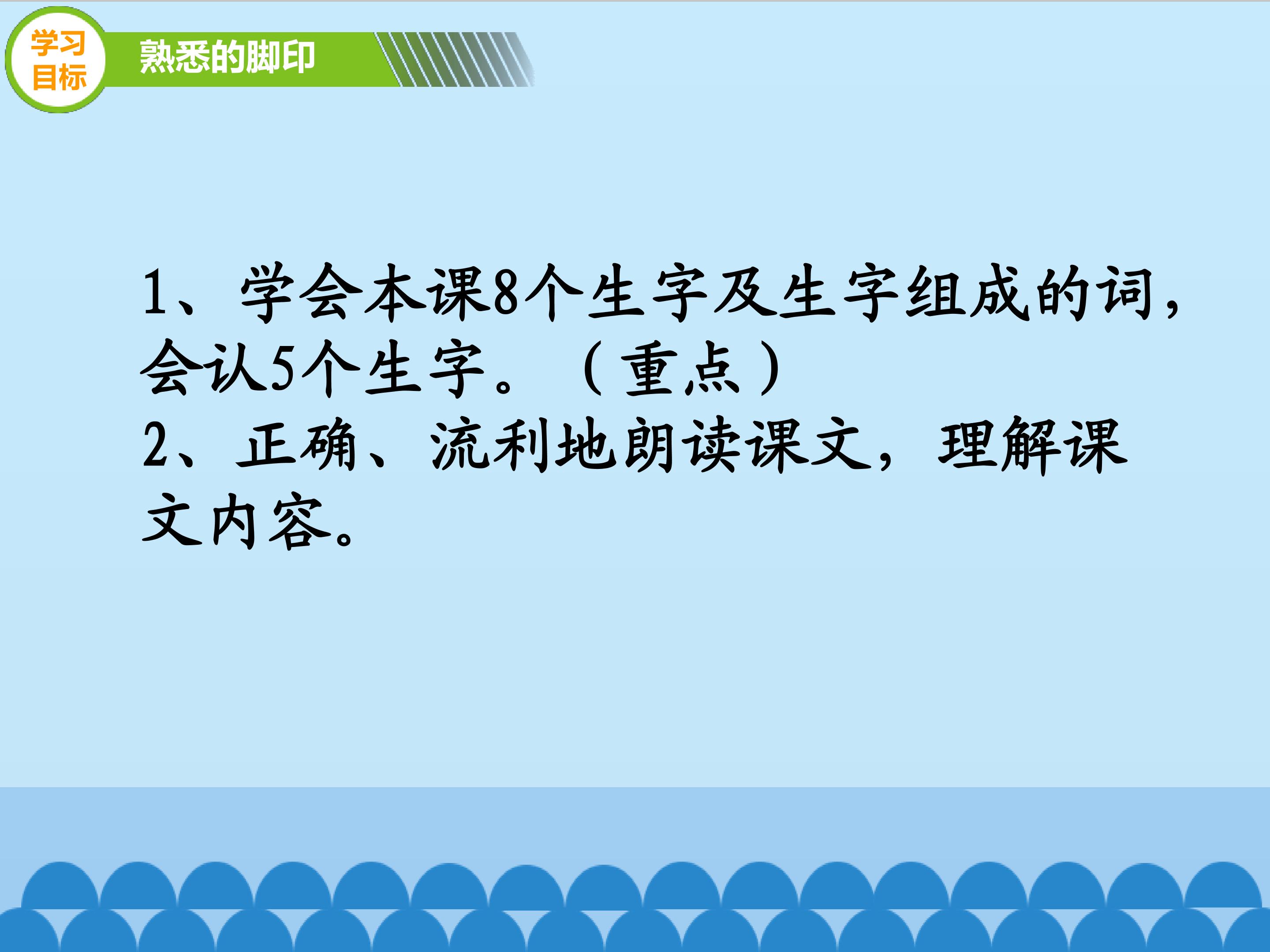 学习目标

熟悉的脚印

1、学会本课8个生字及生字组成的词，会认5个生字。（重点）

2、正确、流利地朗读课文，理解课文内容。